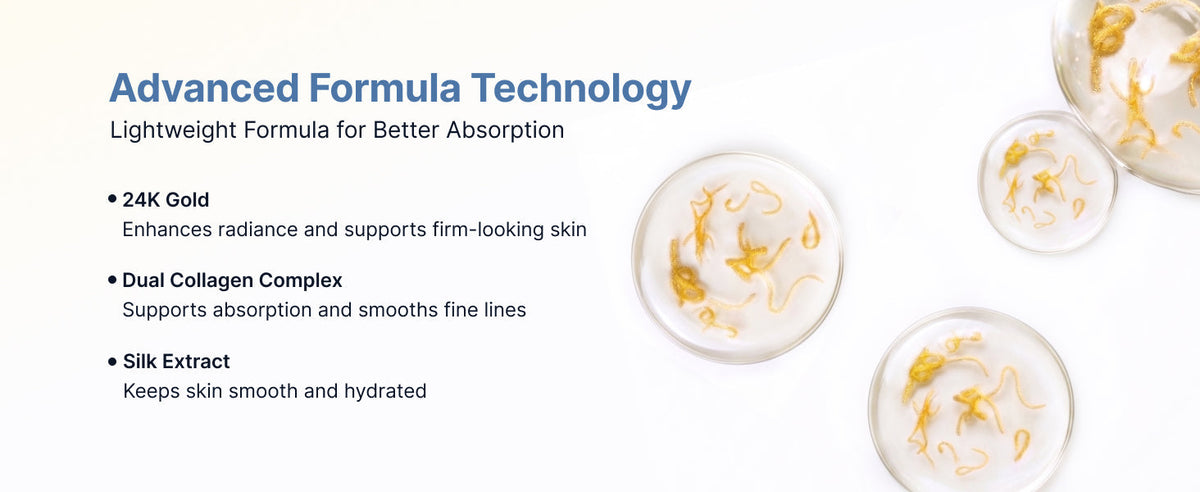 Advanced Formula Technology
Lightweight Formula for Better Absorption

• 24K Gold
Enhances radiance and supports firm-looking skin

• Dual Collagen Complex
Supports absorption and smooths fine lines

• Silk Extract
Keeps skin smooth and hydrated